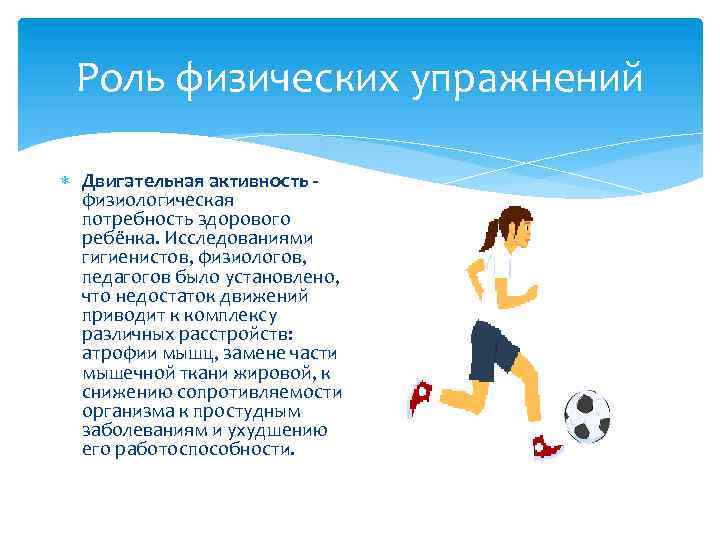 Роль физических упражнений

Двигательная активность - физиологическая потребность здорового ребёнка. Исследованиями гигиенистов, физиологов, педагогов было установлено, что недостаток движений приводит к комплексу различных расстройств: атрофии мышц, замене части мышечной ткани жировой, к снижению сопротивляемости организма к простудным заболеваниям и ухудшению его работоспособности.